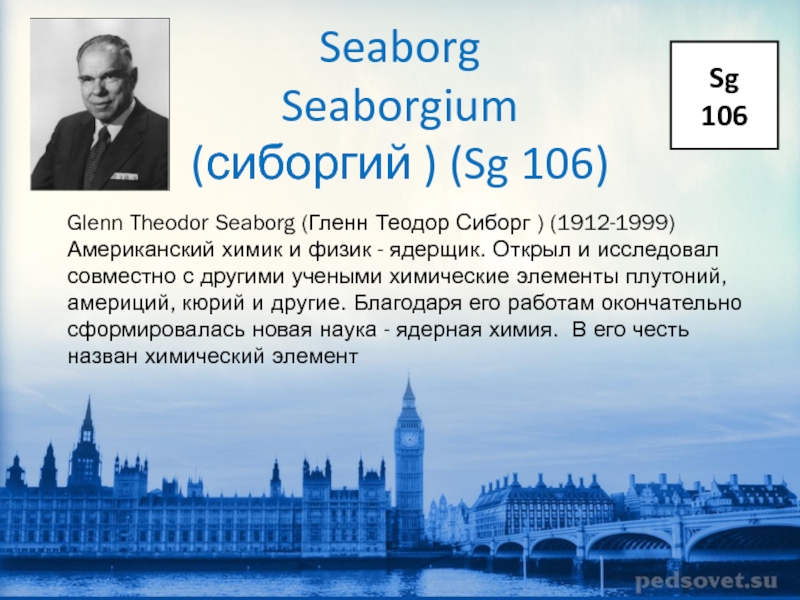 Seaborg
Seaborgium
(сиборгий ) (Sg 106)

Sg
106

Glenn Theodor Seaborg (Гленн Теодор Сиборг ) (1912-1999) Американский химик и физик - ядерщик. Открыл и исследовал совместно с другими учеными химические элементы плутоний, америций, кюрий и другие. Благодаря его работам окончательно сформировалась новая наука - ядерная химия. В его честь назван химический элемент

pedsovet.su